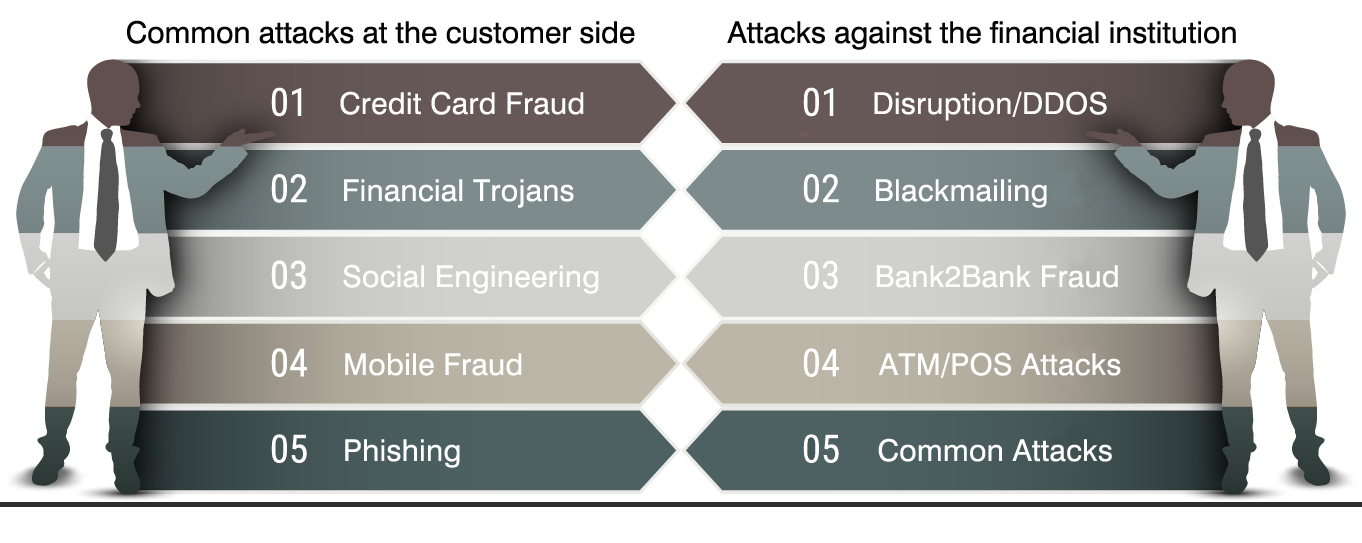 Common attacks at the customer side

01 Credit Card Fraud

02 Financial Trojans

03 Social Engineering

04 Mobile Fraud

05 Phishing

Attacks against the financial institution

01 Disruption/DDOS

02 Blackmailing

03 Bank2Bank Fraud

04 ATM/POS Attacks

05 Common Attacks